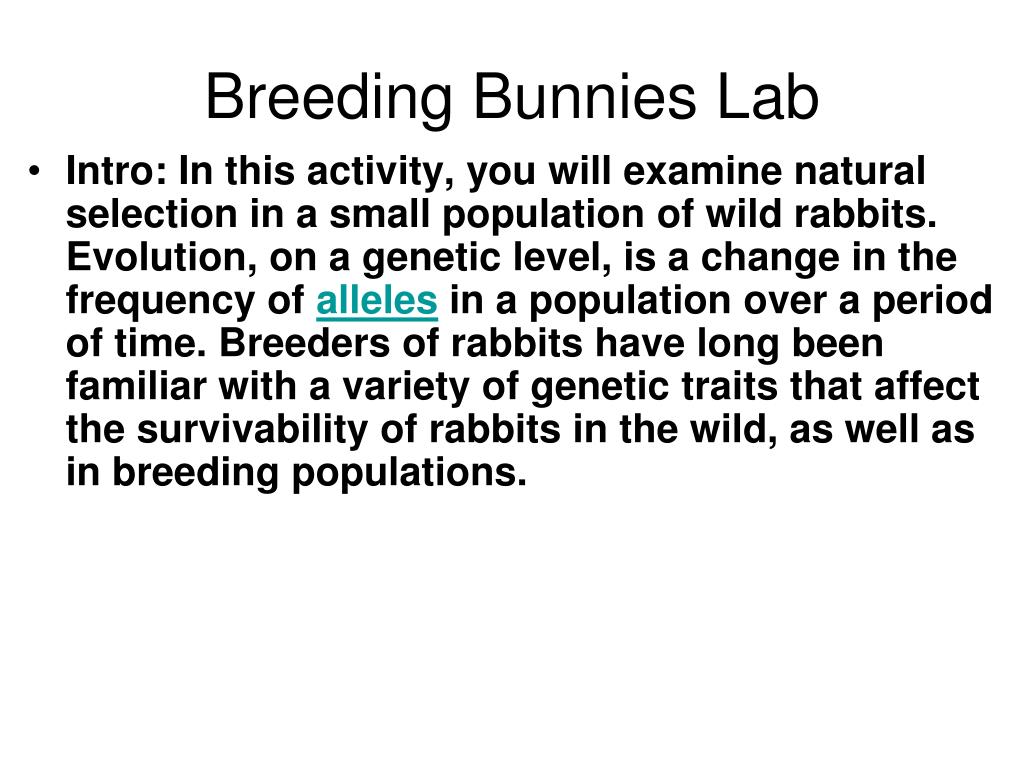 Breeding Bunnies Lab

• Intro: In this activity, you will examine natural selection in a small population of wild rabbits. Evolution, on a genetic level, is a change in the frequency of alleles in a population over a period of time. Breeders of rabbits have long been familiar with a variety of genetic traits that affect the survivability of rabbits in the wild, as well as in breeding populations.